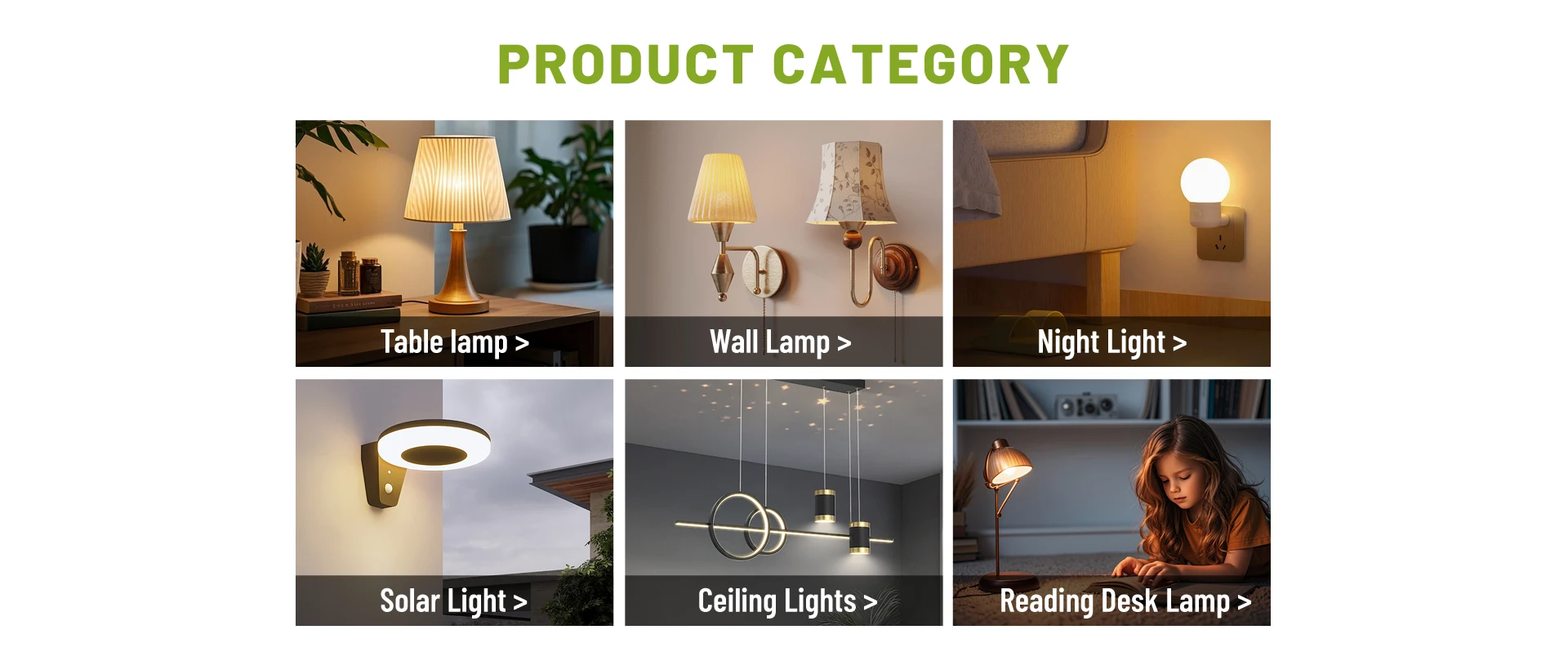 PRODUCT CATEGORY

Table lamp >

Wall Lamp >

Night Light >

Solar Light >

Ceiling Lights >

Reading Desk Lamp >